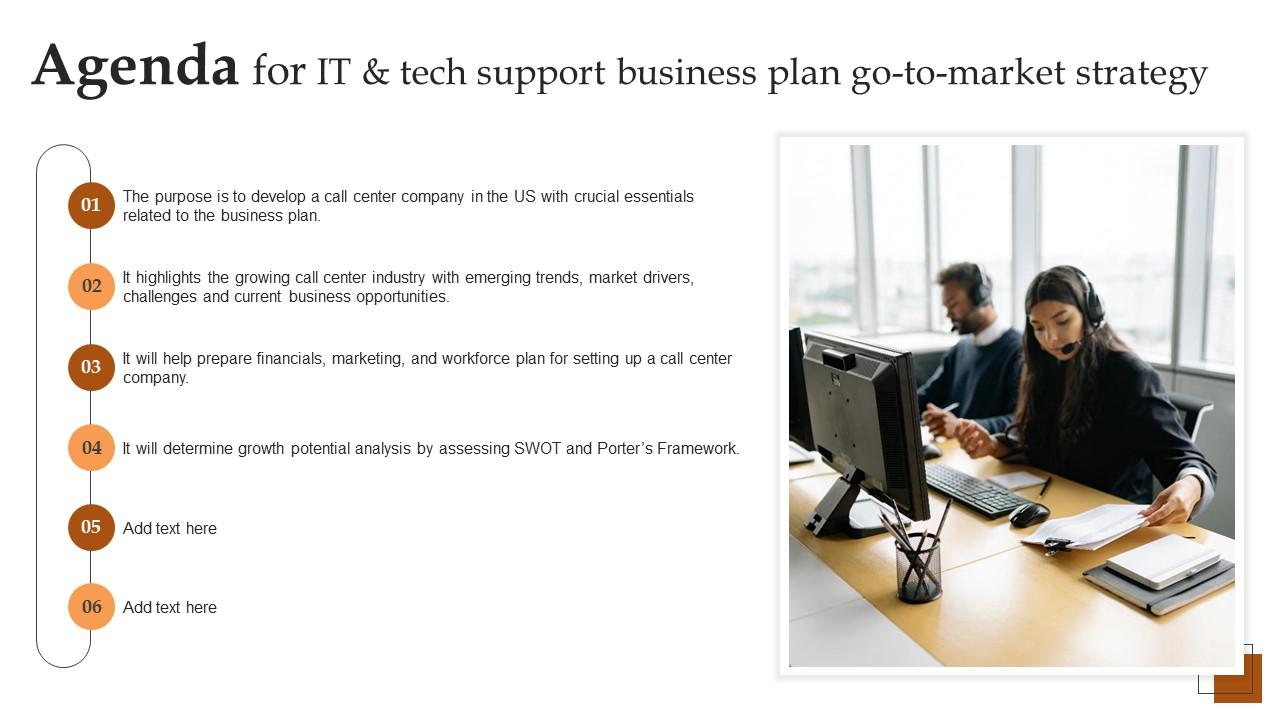 Agenda for IT & tech support business plan go-to-market strategy

01 The purpose is to develop a call center company in the US with crucial essentials related to the business plan.

02 It highlights the growing call center industry with emerging trends, market drivers, challenges and current business opportunities.

03 It will help prepare financials, marketing, and workforce plan for setting up a call center company.

04 It will determine growth potential analysis by assessing SWOT and Porter's Framework.

05 Add text here

06 Add text here